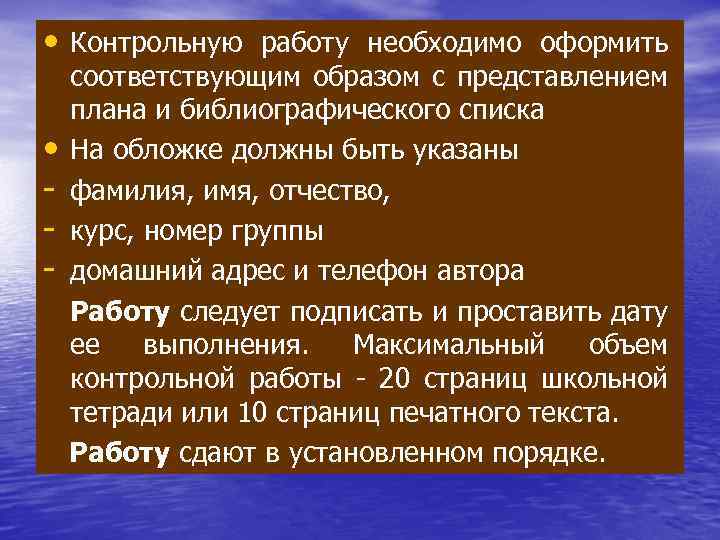 • Контрольную работу необходимо оформить соответствующим образом с представлением плана и библиографического списка

• На обложке должны быть указаны

- фамилия, имя, отчество,

- курс, номер группы

- домашний адрес и телефон автора

Работу следует подписать и проставить дату ее выполнения. Максимальный объем контрольной работы - 20 страниц школьной тетради или 10 страниц печатного текста.

Работу сдают в установленном порядке.